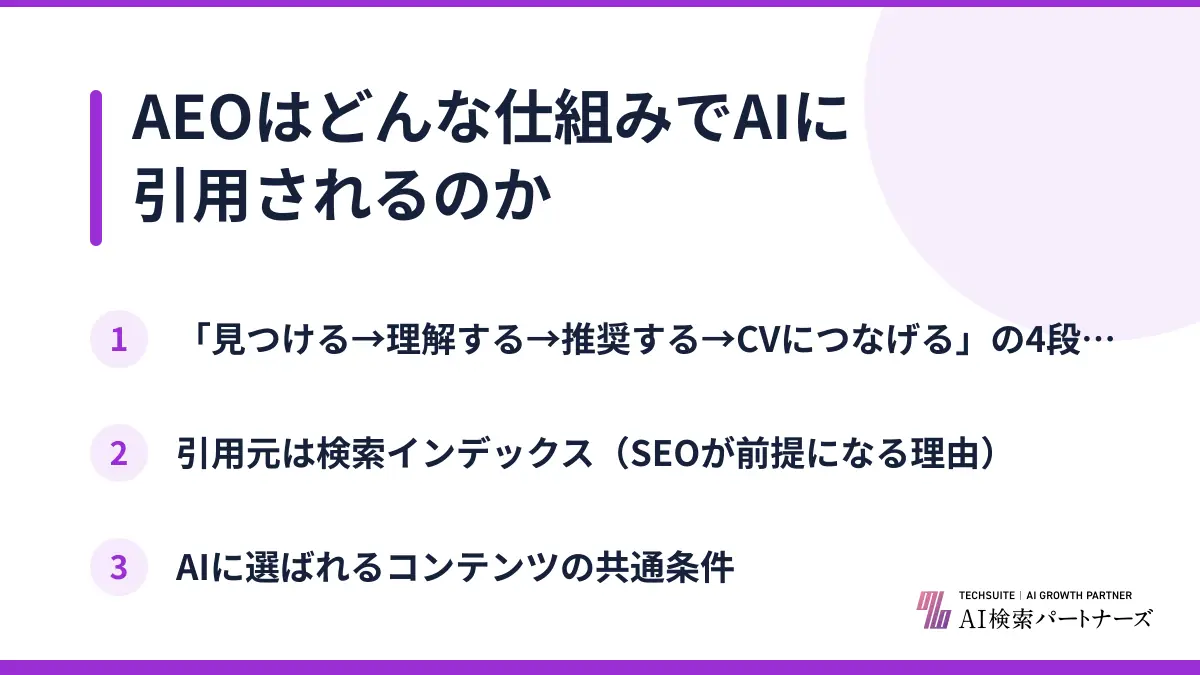 AEOはどんな仕組みでAIに引用されるのか

1 「見つける→理解する→推奨する→CVにつなげる」の4段…

2 引用元は検索インデックス（SEOが前提になる理由）

3 AIに選ばれるコンテンツの共通条件

TECHSUITE | AI GROWTH PARTNER
AI検索パートナーズ